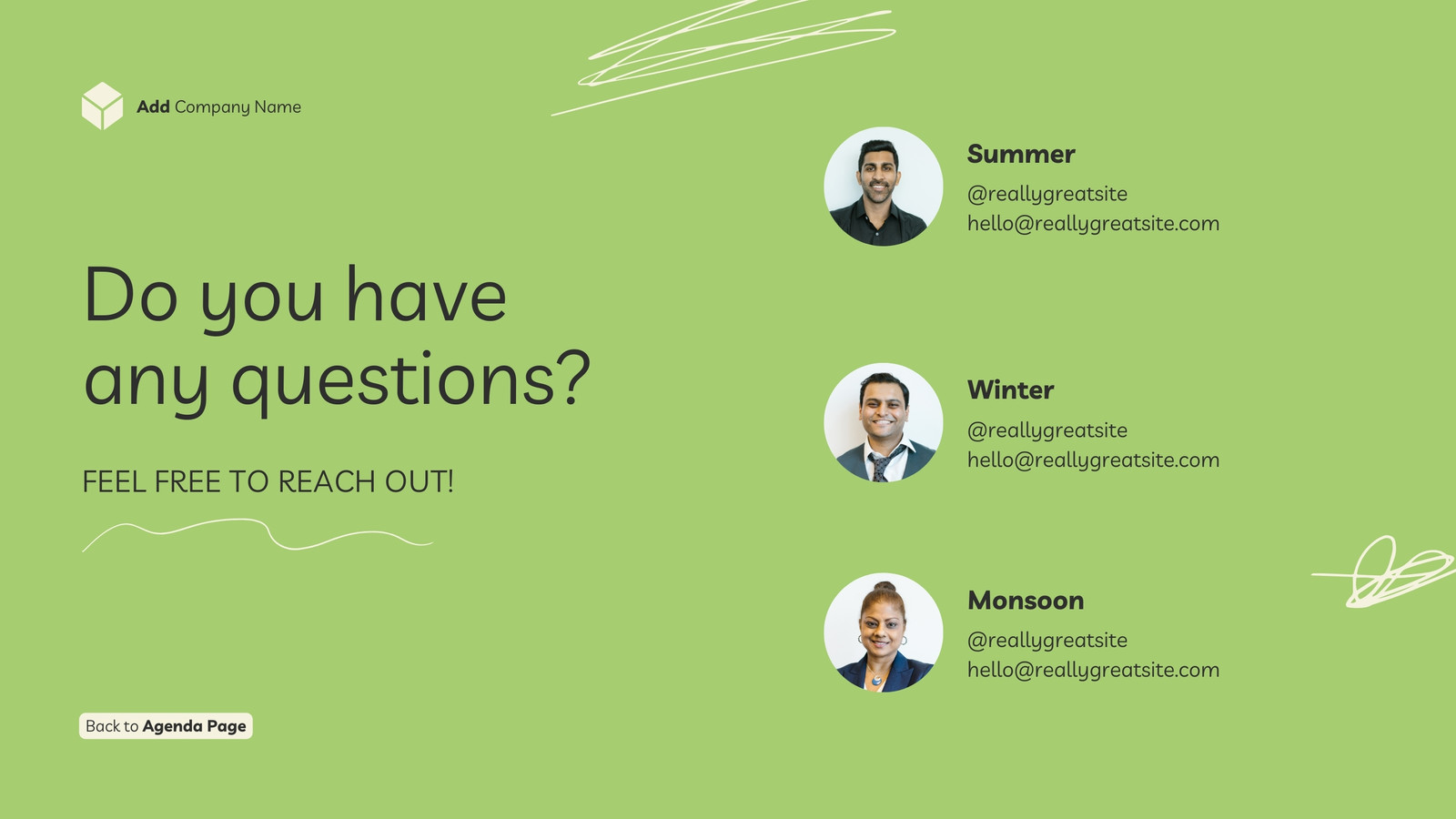 Add Company Name

Do you have any questions?

FEEL FREE TO REACH OUT!

Back to Agenda Page

Summer
@reallygreatsite
hello@reallygreatsite.com

Winter
@reallygreatsite
hello@reallygreatsite.com

Monsoon
@reallygreatsite
hello@reallygreatsite.com